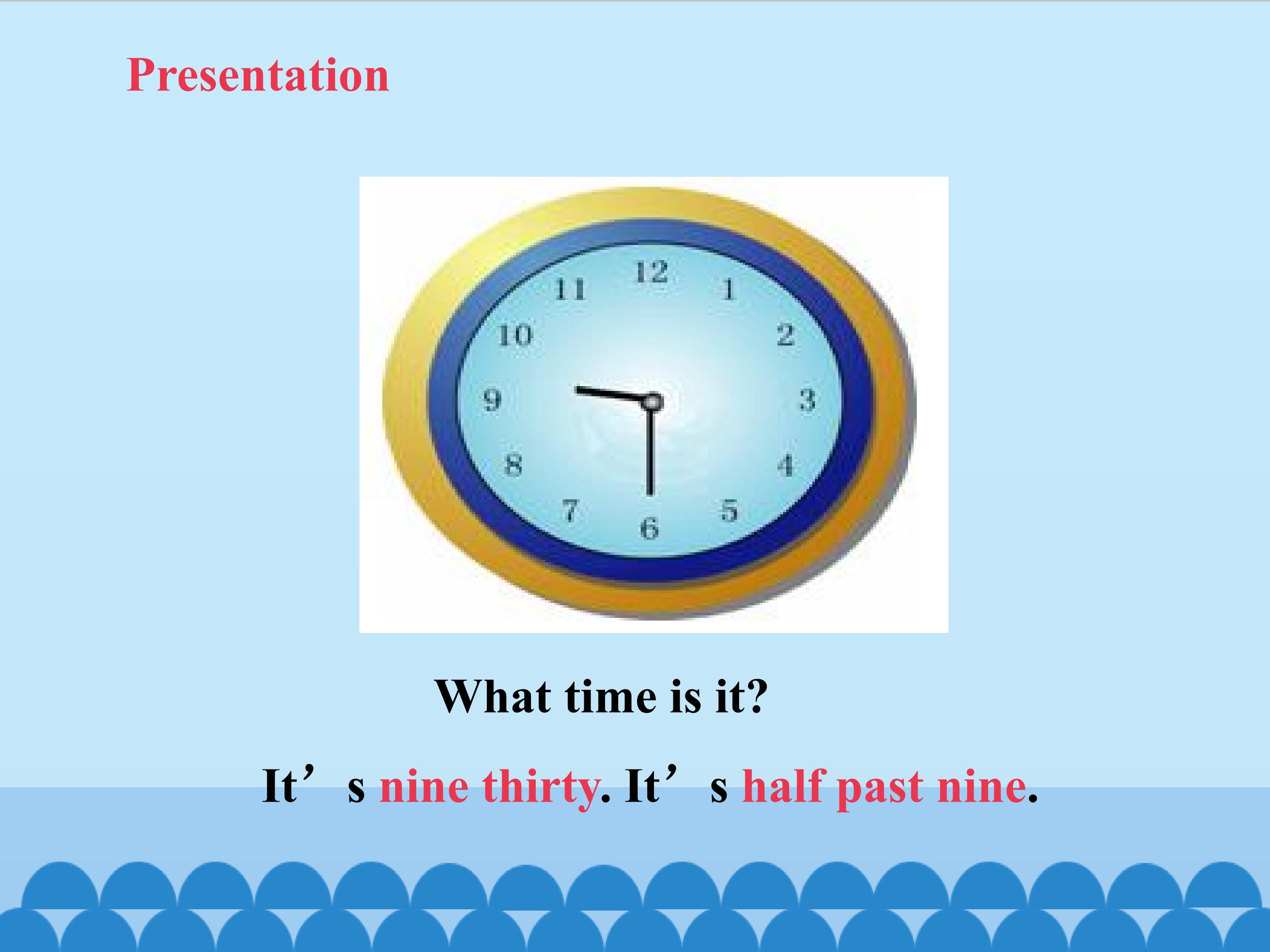 Presentation

12
1
2
3
4
5
6
7
8
9
10
11

What time is it?

It’s nine thirty. It’s half past nine.